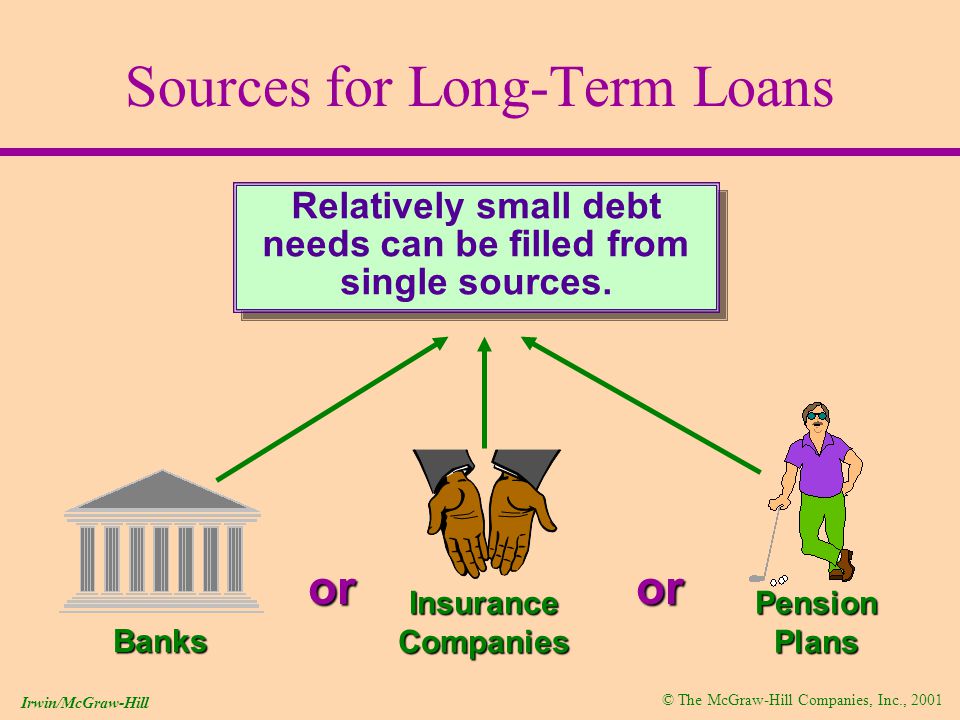 Sources for Long-Term Loans

Relatively small debt needs can be filled from single sources.

Banks

or

Insurance Companies

or

Pension Plans

Irwin/McGraw-Hill

© The McGraw-Hill Companies, Inc., 2001